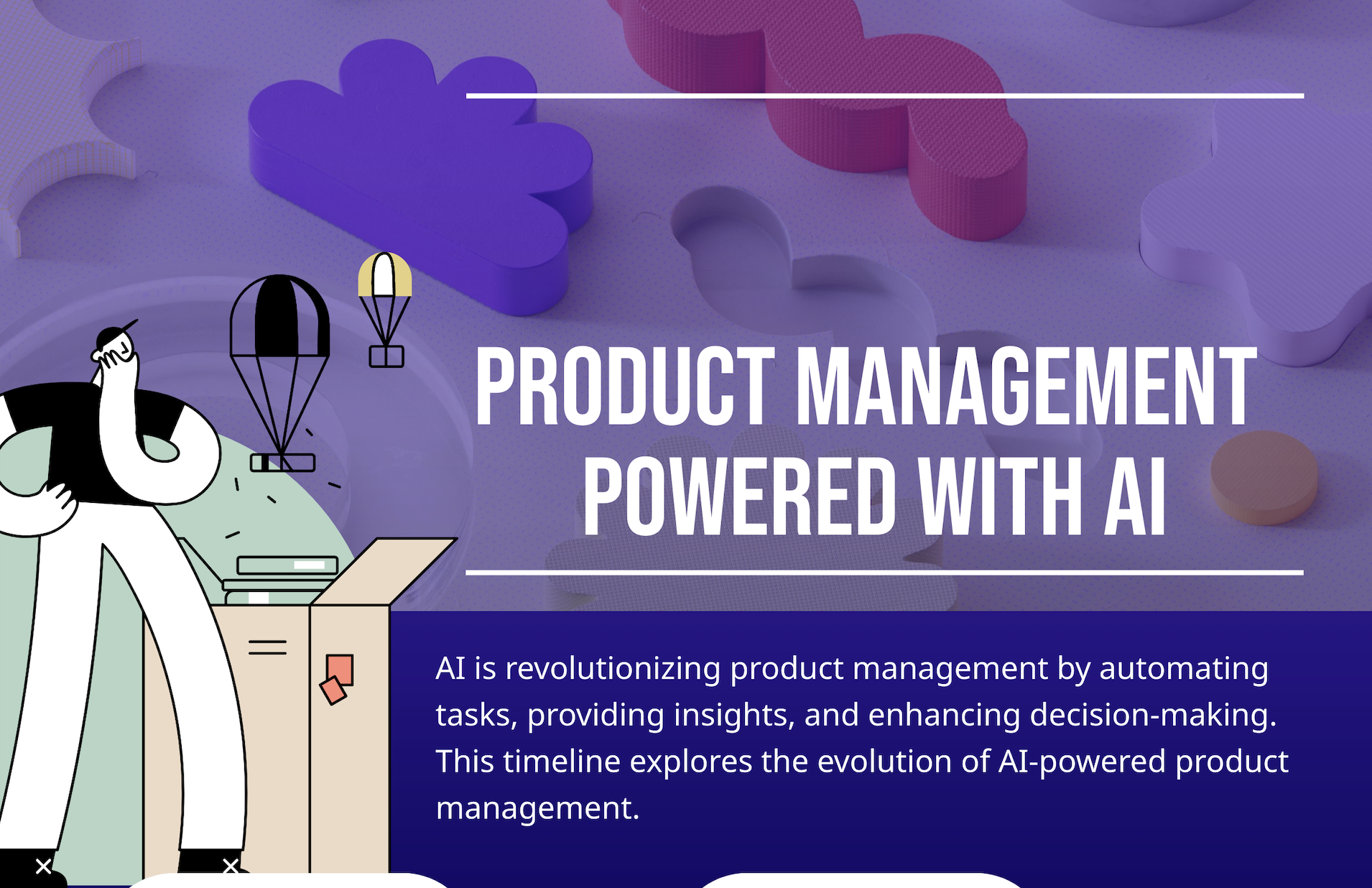 PRODUCT MANAGEMENT POWERED WITH AI

AI is revolutionizing product management by automating tasks, providing insights, and enhancing decision-making. This timeline explores the evolution of AI-powered product management.